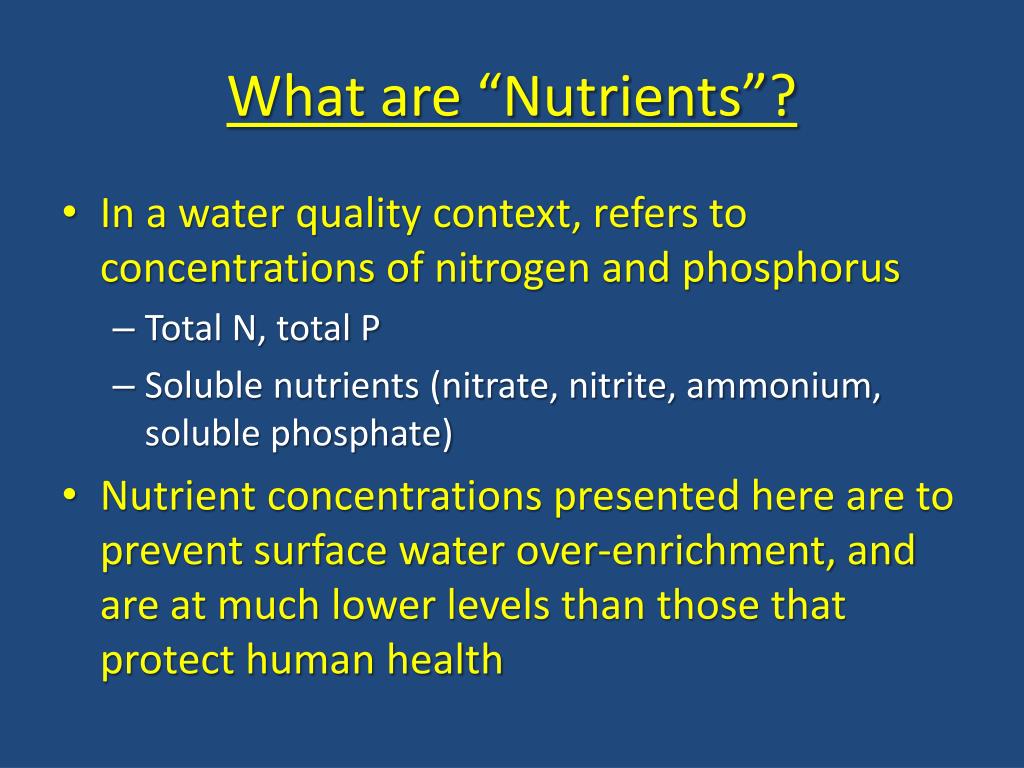 What are “Nutrients”?

• In a water quality context, refers to concentrations of nitrogen and phosphorus
– Total N, total P
– Soluble nutrients (nitrate, nitrite, ammonium, soluble phosphate)
• Nutrient concentrations presented here are to prevent surface water over-enrichment, and are at much lower levels than those that protect human health